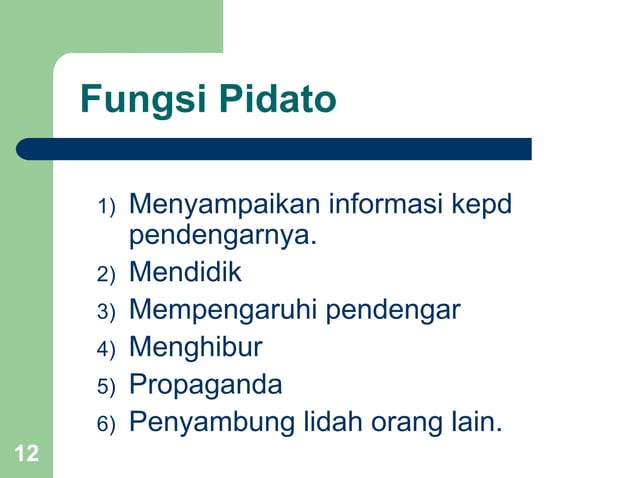 Fungsi Pidato

1) Menyampaikan informasi kepd pendengarnya.
2) Mendidik
3) Mempengaruhi pendengar
4) Menghibur
5) Propaganda
6) Penyambung lidah orang lain.

12